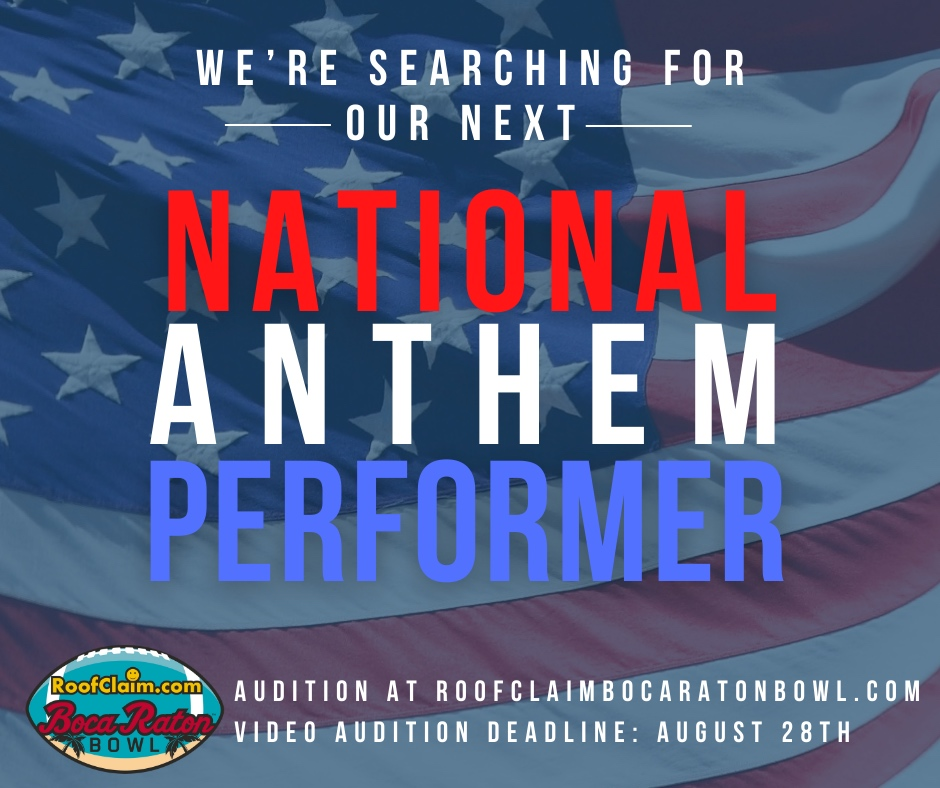 WE'RE SEARCHING FOR
OUR NEXT
NATIONAL
ANTHEM
PERFORMER

RoofClaim.com
Boca Raton
BOWL

AUDITION AT ROOFCLAIMBOCARATONBOWL.COM
VIDEO AUDITION DEADLINE: AUGUST 28TH